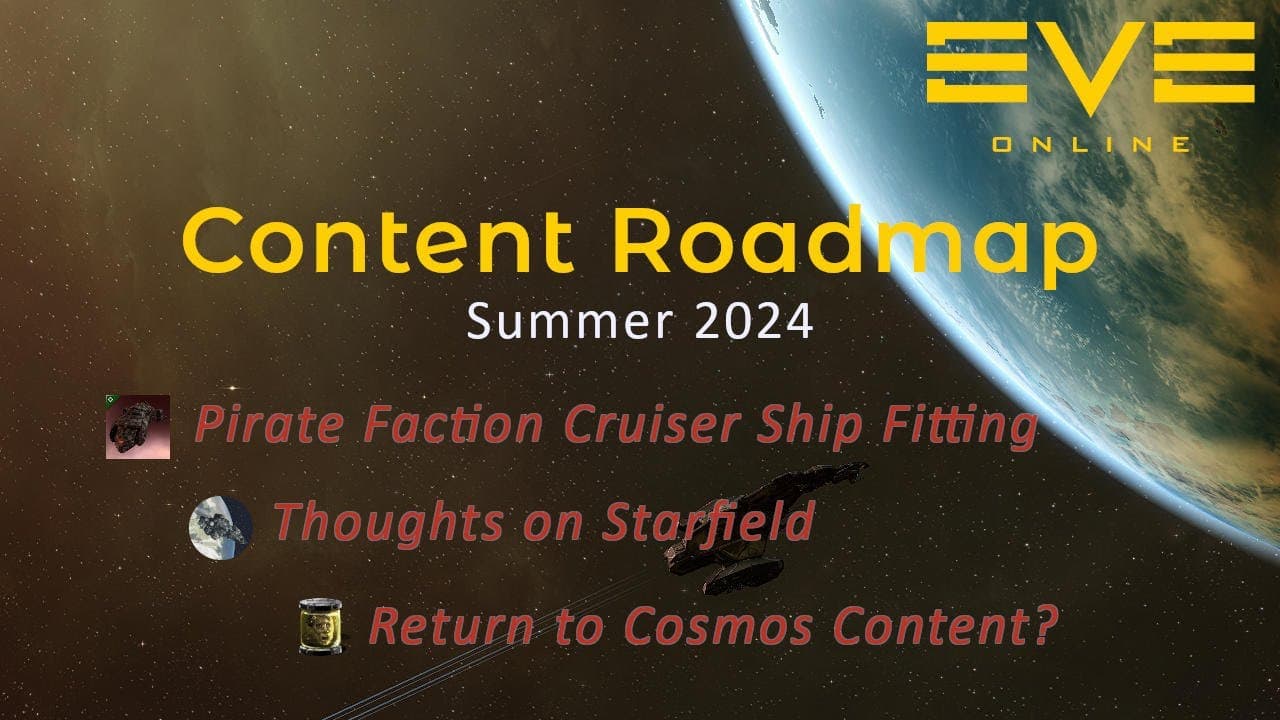 EVE
ONLINE

Content Roadmap
Summer 2024

Pirate Faction Cruiser Ship Fitting

Thoughts on Starfield

Return to Cosmos Content?